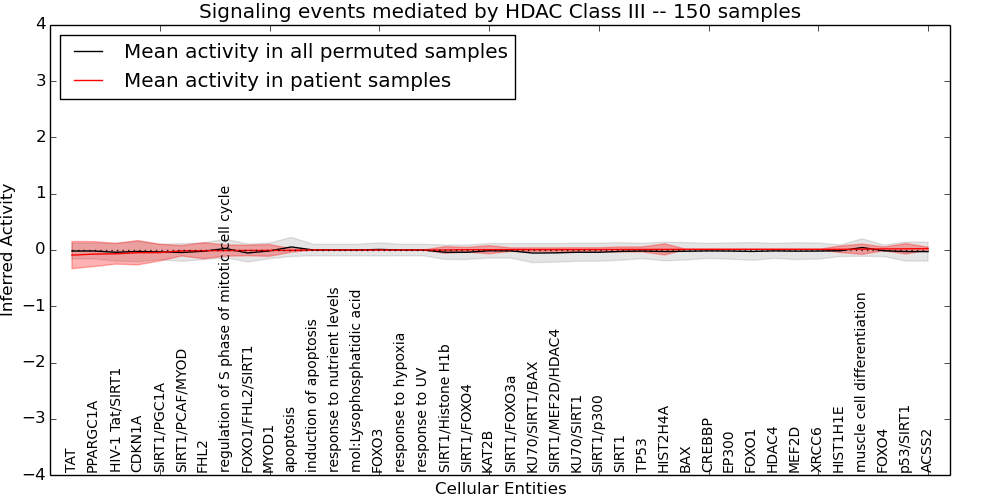 Signaling events mediated by HDAC Class III -- 150 samples

Mean activity in all permuted samples
Mean activity in patient samples

Inferred Activity

4
3
2
1
0
−1
−2
−3
−4

TAT
PPARGC1A
HIV-1 Tat/SIRT1
CDKN1A
SIRT1/PGC1A
SIRT1/PCAF/MYOD
FHL2
regulation of S phase of mitotic cell cycle
FOXO1/FHL2/SIRT1
MYOD1
apoptosis
induction of apoptosis
response to nutrient levels
mol:Lysophosphatidic acid
FOXO3
response to hypoxia
response to UV
SIRT1/Histone H1b
SIRT1/FOXO4
KAT2B
SIRT1/FOXO3a
KU70/SIRT1/BAX
SIRT1/MEF2D/HDAC4
KU70/SIRT1
SIRT1/p300
SIRT1
TP53
HIST2H4A
BAX
CREBBP
EP300
FOXO1
HDAC4
MEF2D
XRCC6
HIST1H1E
muscle cell differentiation
FOXO4
p53/SIRT1
ACSS2

Cellular Entities